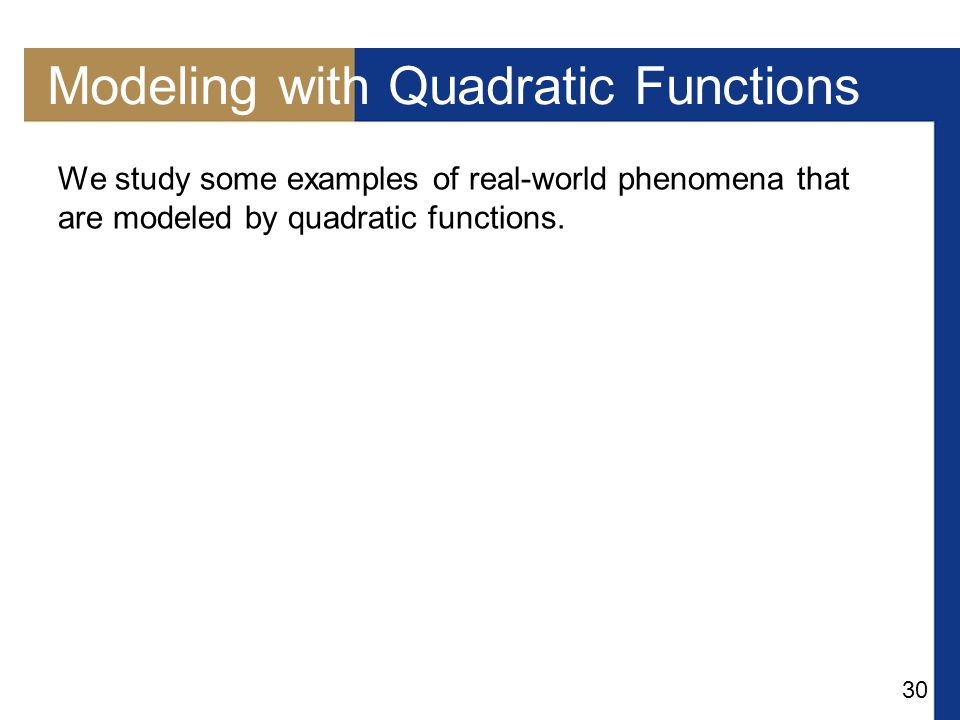 Modeling with Quadratic Functions

We study some examples of real-world phenomena that are modeled by quadratic functions.

30